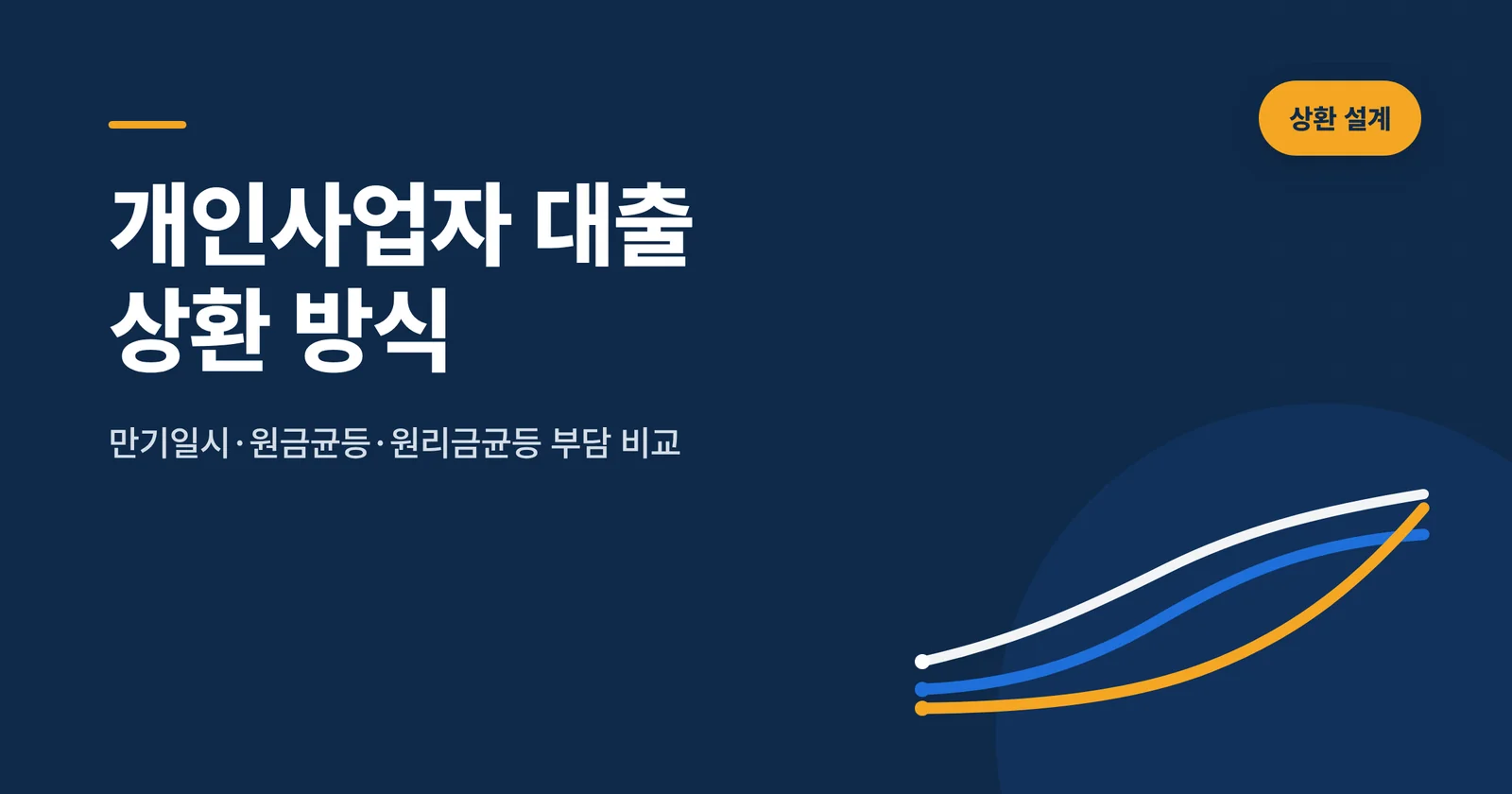 상환 설계

개인사업자 대출
상환 방식

만기일시·원금균등·원리금균등 부담 비교